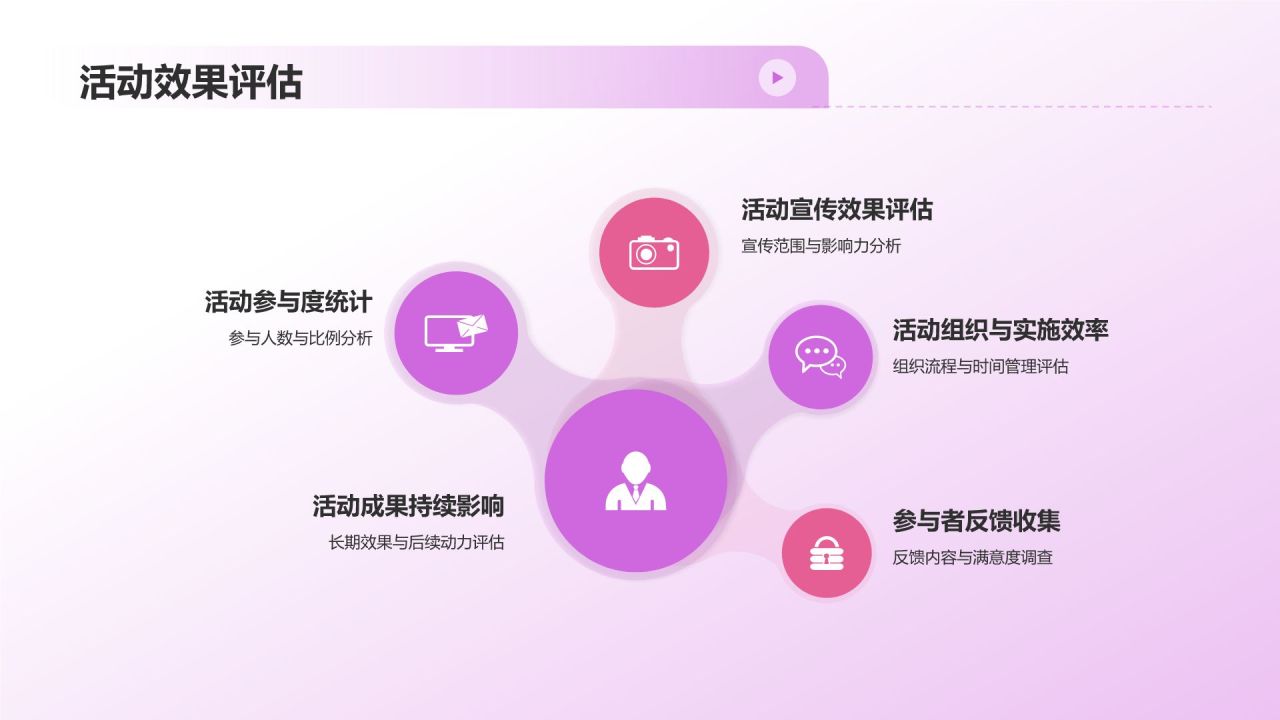 活动效果评估

活动宣传效果评估
宣传范围与影响力分析

活动参与度统计
参与人数与比例分析

活动组织与实施效率
组织流程与时间管理评估

活动成果持续影响
长期效果与后续动力评估

参与者反馈收集
反馈内容与满意度调查